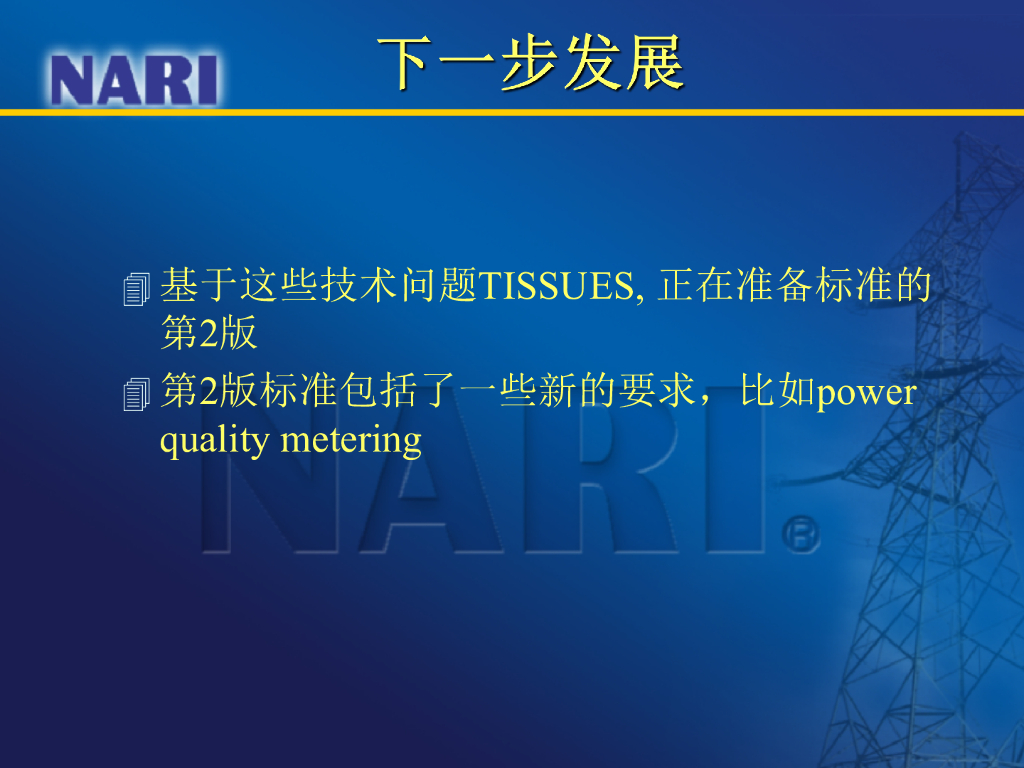 NARI

下一步发展

基于这些技术问题TISSUES, 正在准备标准的第2版

第2版标准包括了一些新的要求，比如power quality metering

NARI®